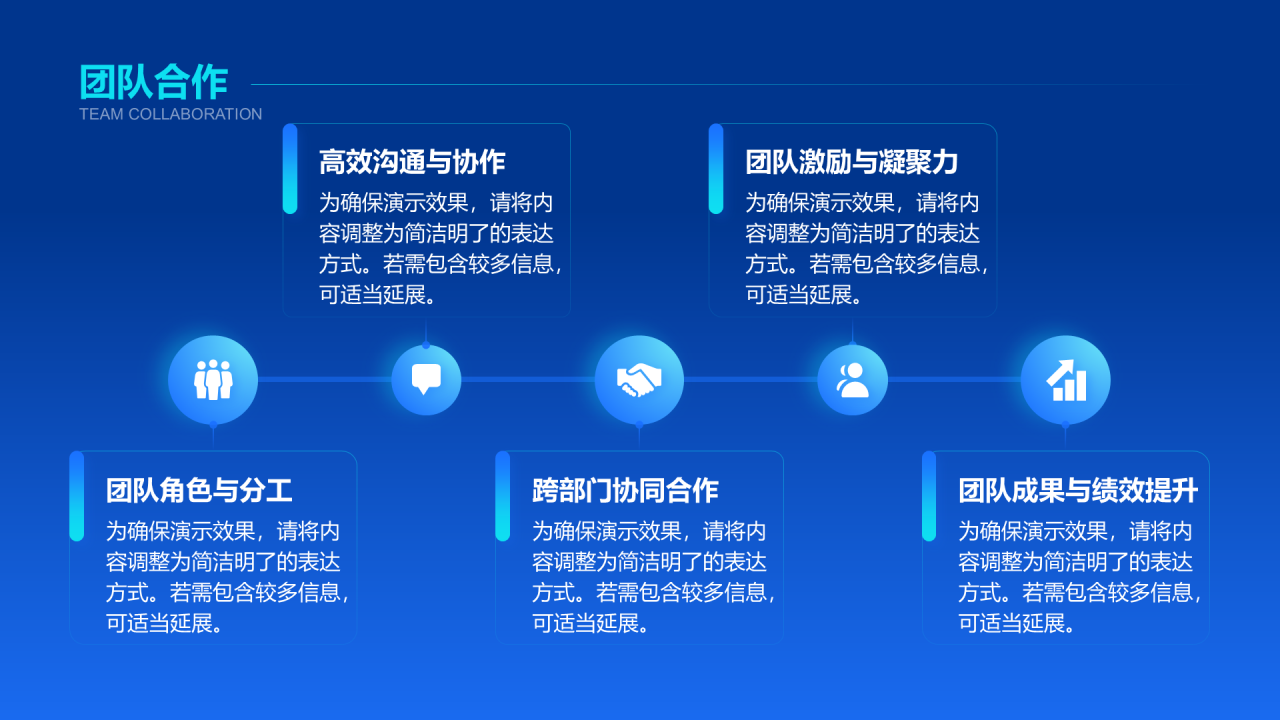 团队合作
TEAM COLLABORATION

高效沟通与协作
为确保演示效果，请将内容调整为简洁明了的表达方式。若需包含较多信息，可适当延展。

团队激励与凝聚力
为确保演示效果，请将内容调整为简洁明了的表达方式。若需包含较多信息，可适当延展。

团队角色与分工
为确保演示效果，请将内容调整为简洁明了的表达方式。若需包含较多信息，可适当延展。

跨部门协同合作
为确保演示效果，请将内容调整为简洁明了的表达方式。若需包含较多信息，可适当延展。

团队成果与绩效提升
为确保演示效果，请将内容调整为简洁明了的表达方式。若需包含较多信息，可适当延展。